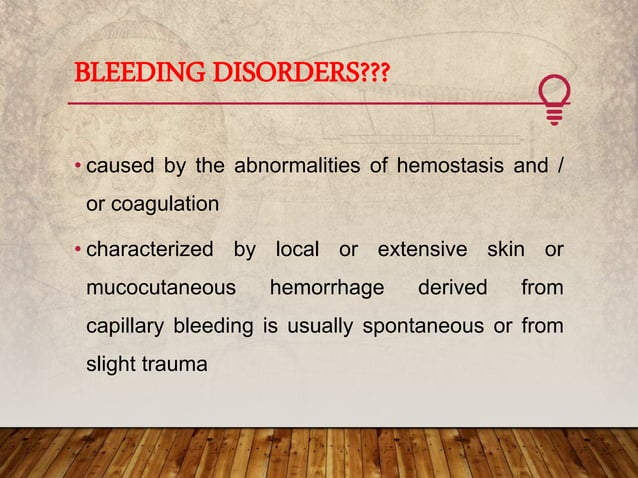 BLEEDING DISORDERS???

• caused by the abnormalities of hemostasis and / or coagulation

• characterized by local or extensive skin or mucocutaneous hemorrhage derived from capillary bleeding is usually spontaneous or from slight trauma